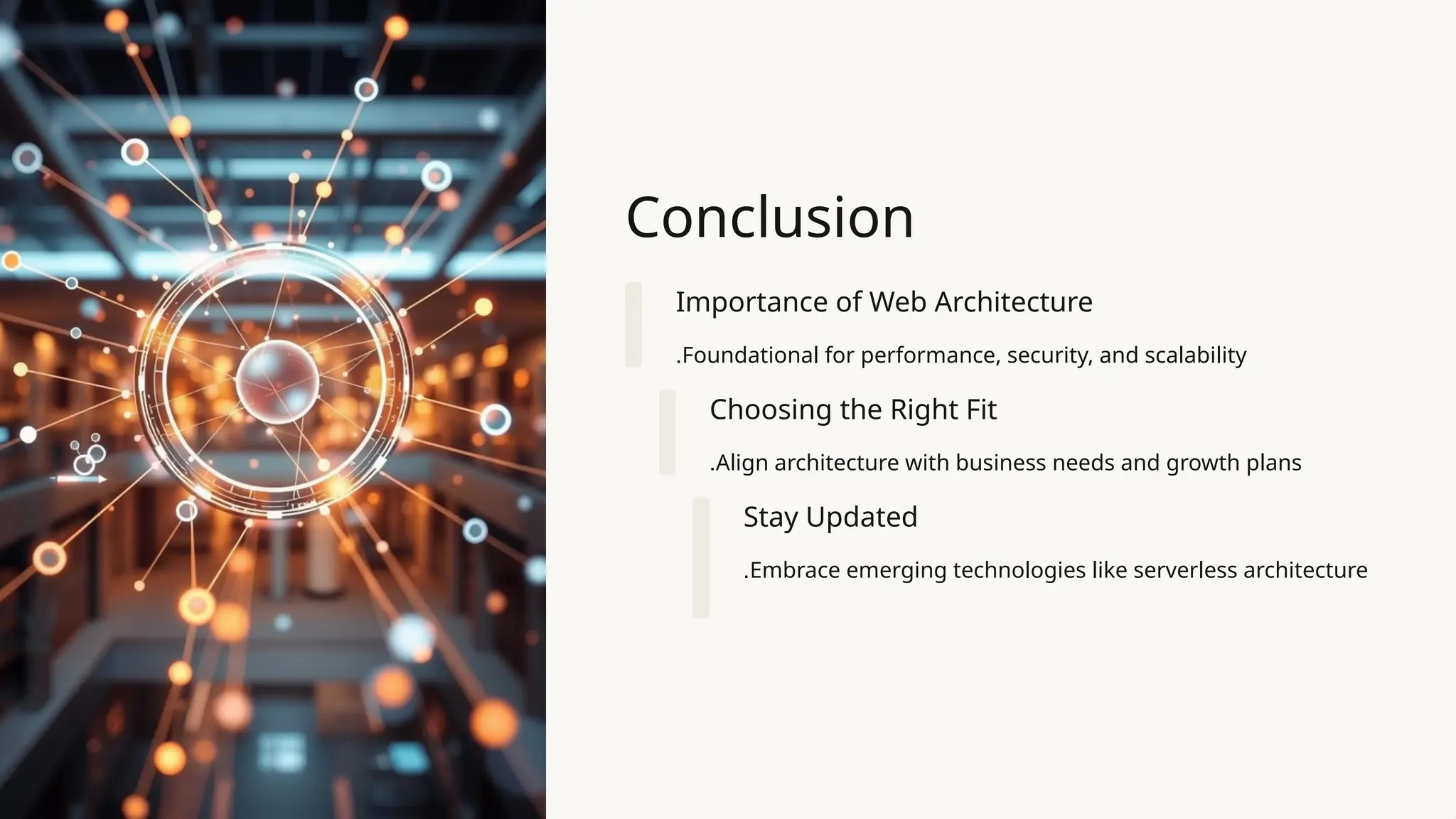 Conclusion

Importance of Web Architecture

.Foundational for performance, security, and scalability

Choosing the Right Fit

.Align architecture with business needs and growth plans

Stay Updated

.Embrace emerging technologies like serverless architecture